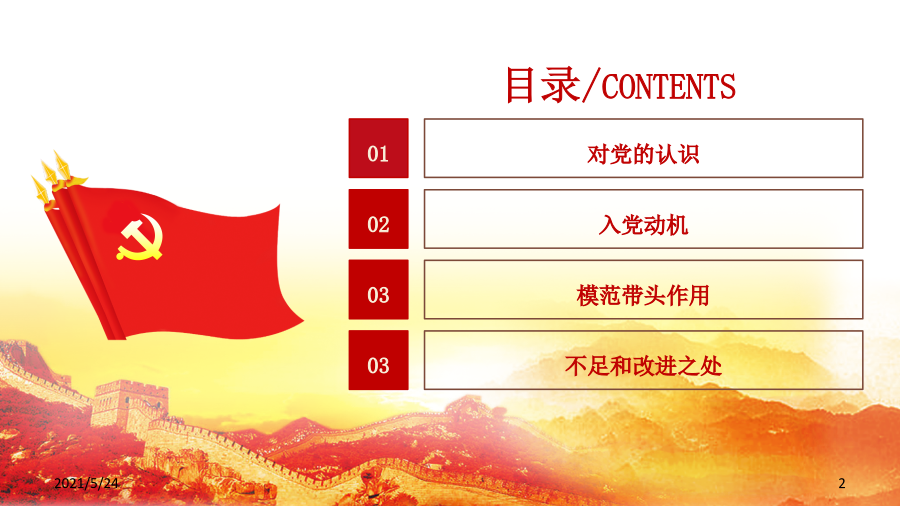 目录/CONTENTS

01 对党的认识

02 入党动机

03 模范带头作用

03 不足和改进之处

2021/5/24

2